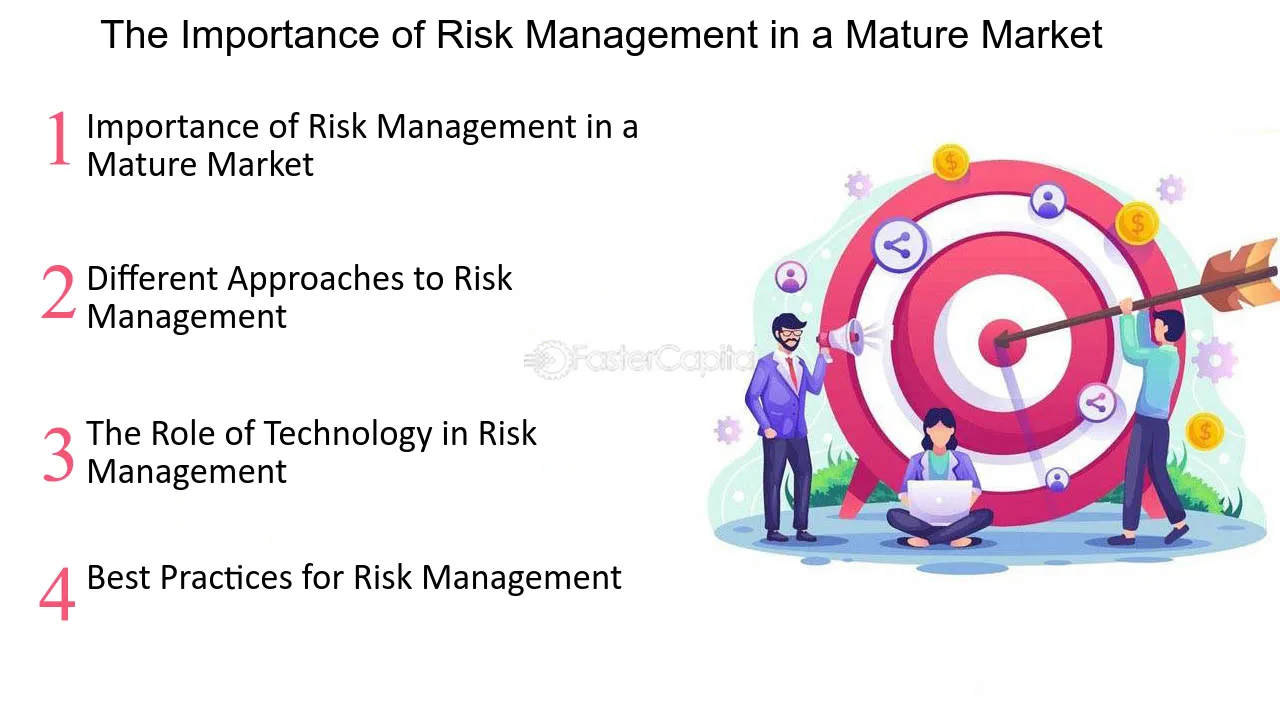 The Importance of Risk Management in a Mature Market

1 Importance of Risk Management in a Mature Market

2 Different Approaches to Risk Management

3 The Role of Technology in Risk Management

4 Best Practices for Risk Management

FasterCapital